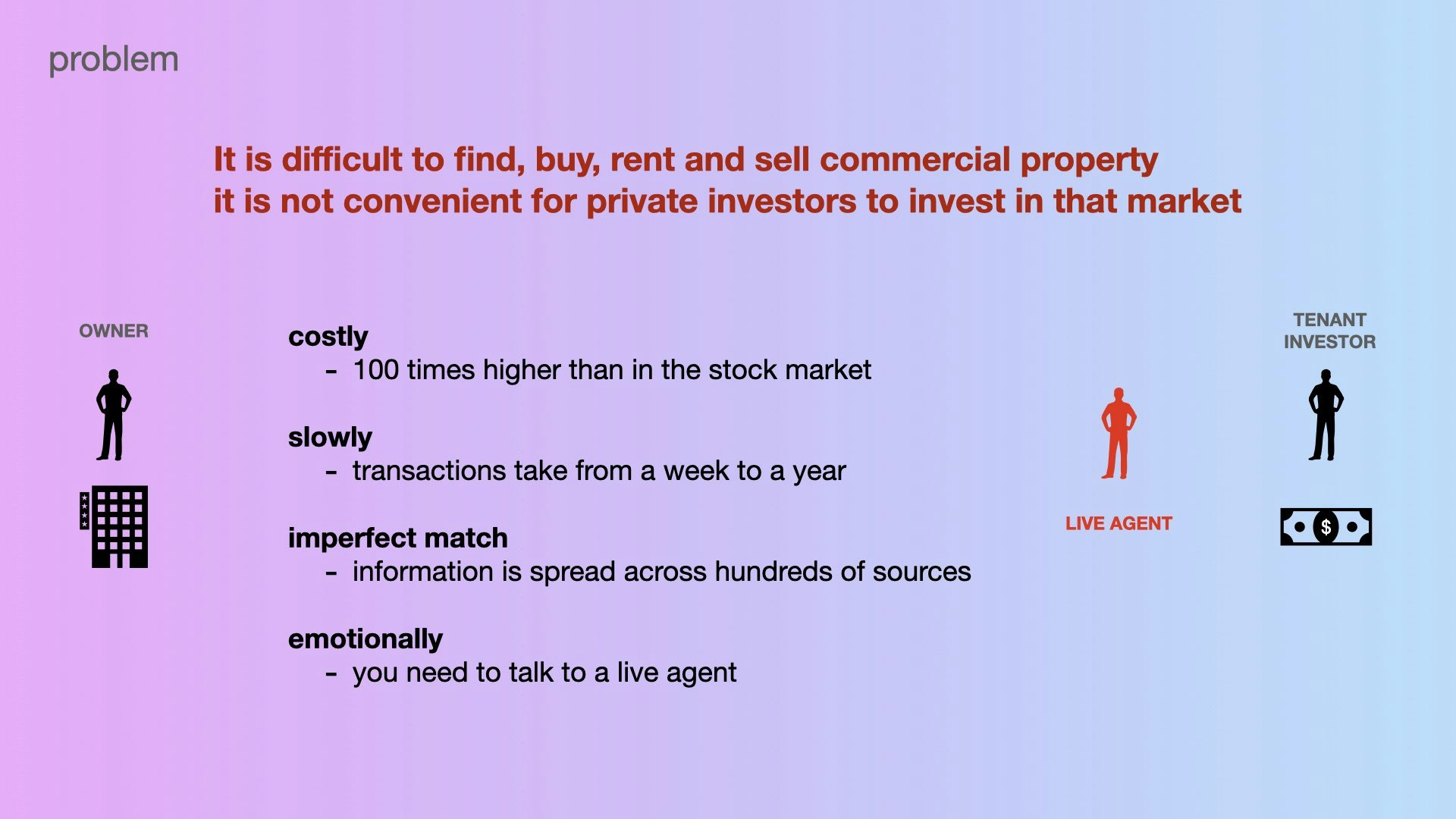 problem

It is difficult to find, buy, rent and sell commercial property
it is not convenient for private investors to invest in that market

OWNER

costly
- 100 times higher than in the stock market

slowly
- transactions take from a week to a year

imperfect match
- information is spread across hundreds of sources

emotionally
- you need to talk to a live agent

LIVE AGENT

TENANT
INVESTOR

$